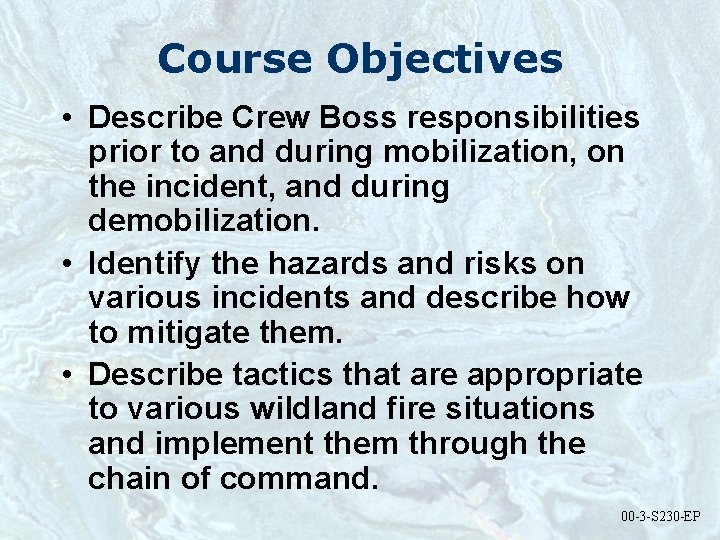 Course Objectives

• Describe Crew Boss responsibilities prior to and during mobilization, on the incident, and during demobilization.

• Identify the hazards and risks on various incidents and describe how to mitigate them.

• Describe tactics that are appropriate to various wildland fire situations and implement them through the chain of command.

00-3-S230-EP